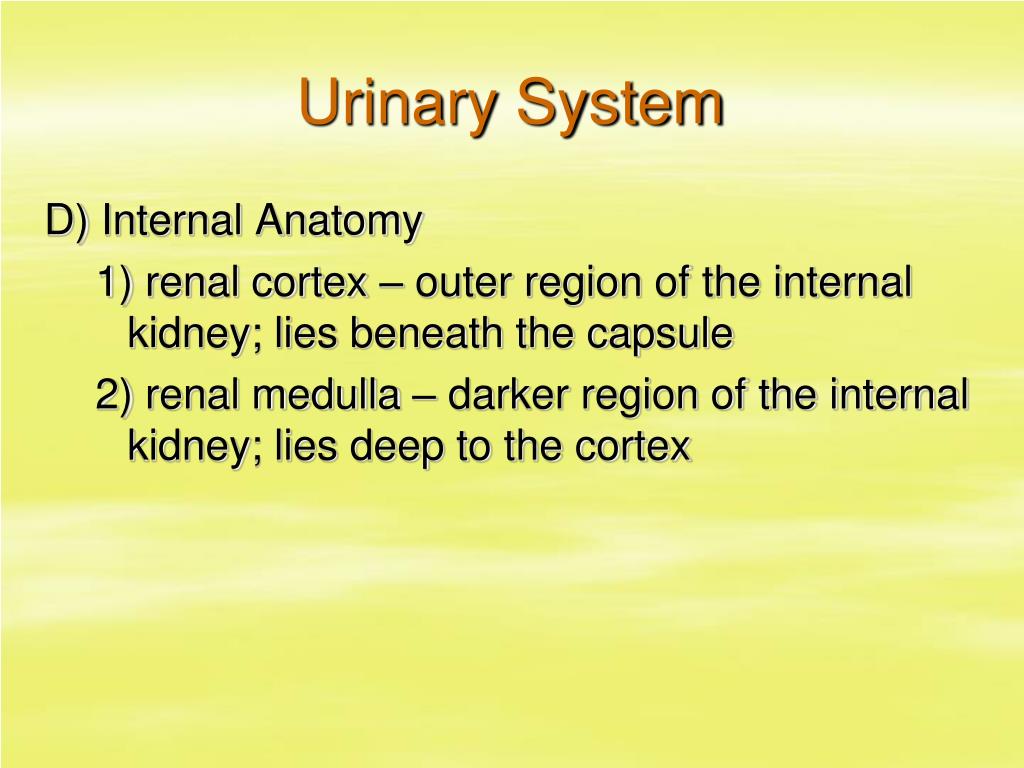 Urinary System

D) Internal Anatomy

1) renal cortex – outer region of the internal kidney; lies beneath the capsule

2) renal medulla – darker region of the internal kidney; lies deep to the cortex